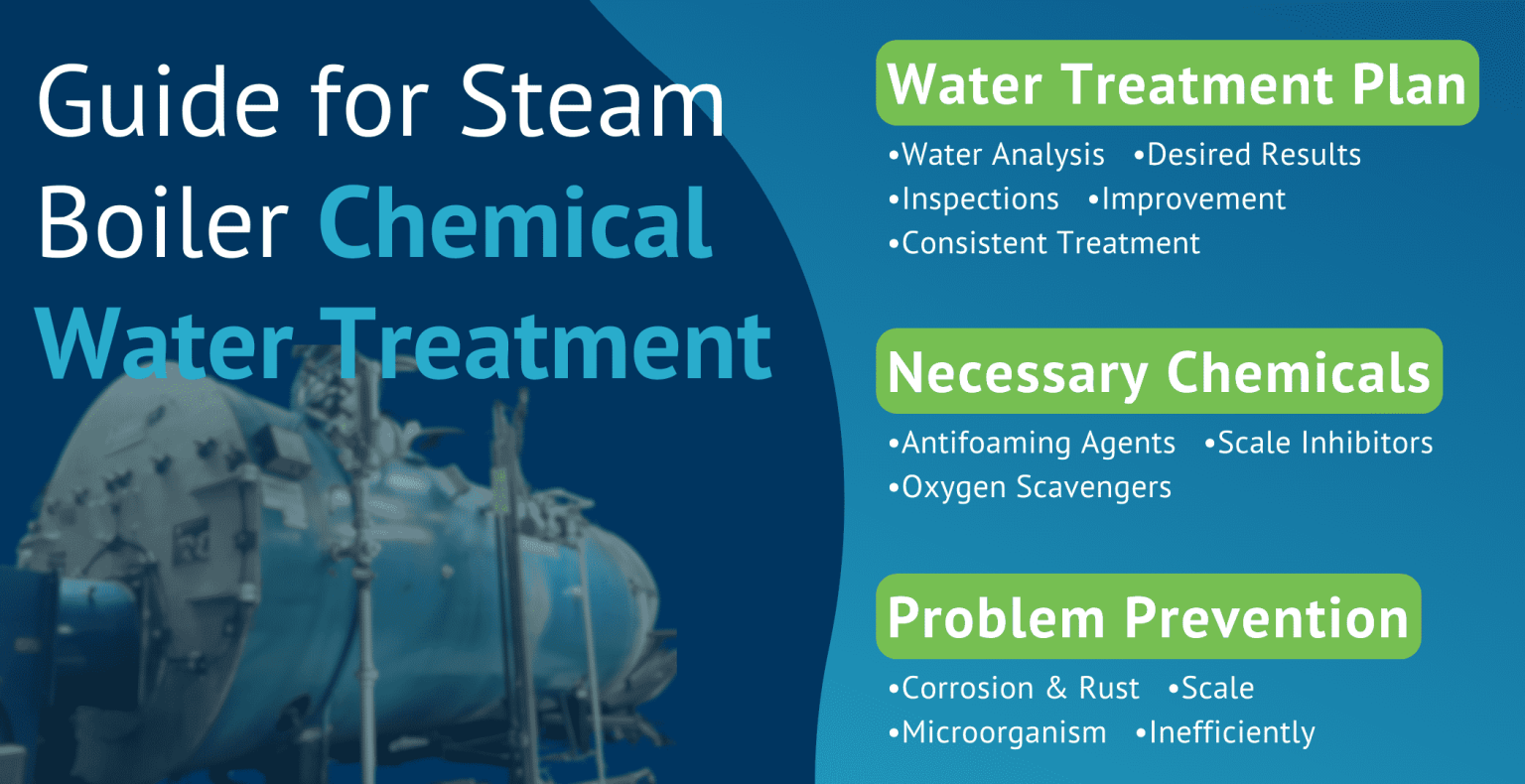 Guide for Steam Boiler Chemical Water Treatment

Water Treatment Plan

•Water Analysis •Desired Results
•Inspections •Improvement
•Consistent Treatment

Necessary Chemicals

•Antifoaming Agents •Scale Inhibitors
•Oxygen Scavengers

Problem Prevention

•Corrosion & Rust •Scale
•Microorganism •Inefficiently